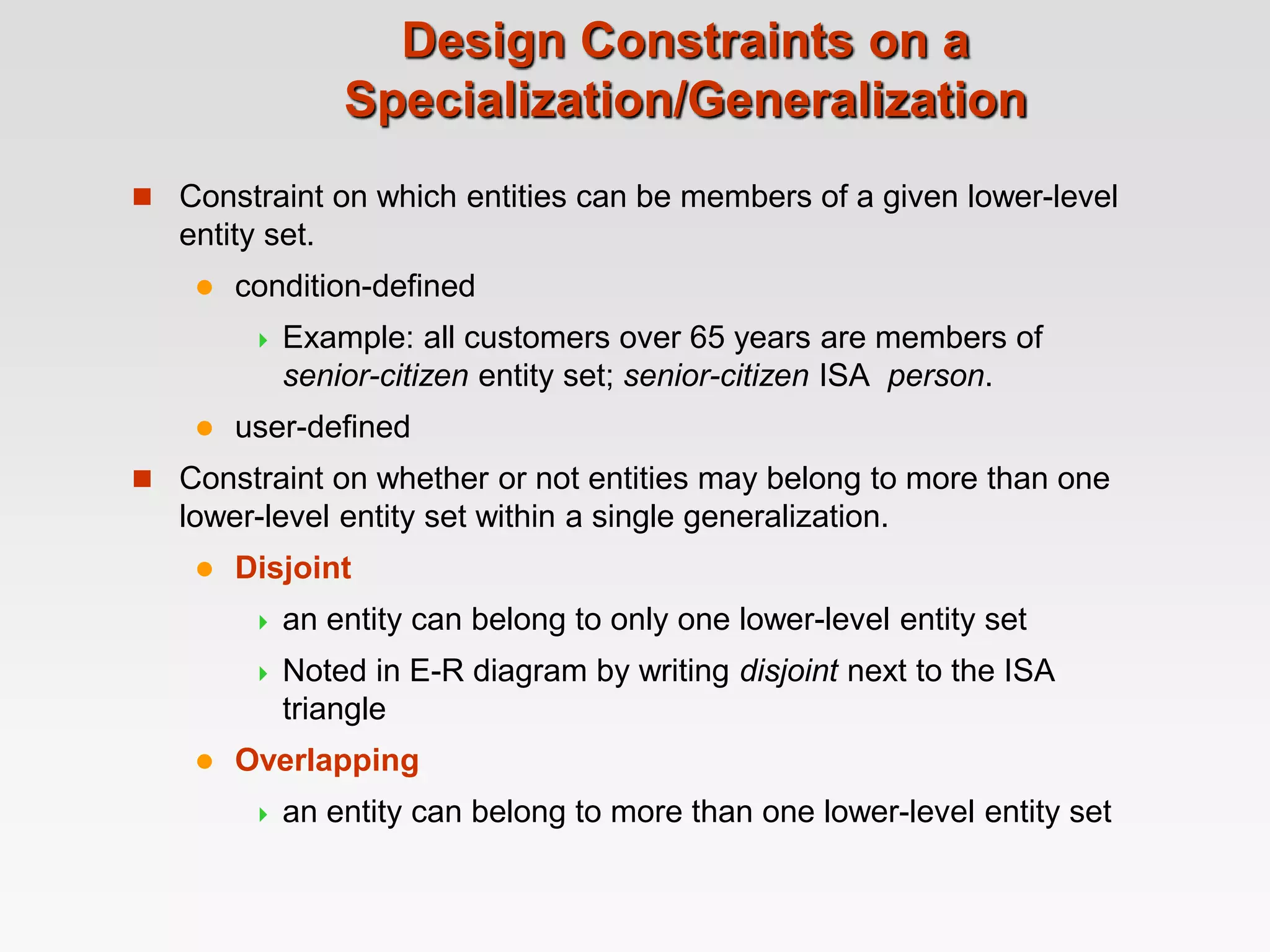 Design Constraints on a Specialization/Generalization

Constraint on which entities can be members of a given lower-level entity set.

condition-defined

Example: all customers over 65 years are members of senior-citizen entity set; senior-citizen ISA person.

user-defined

Constraint on whether or not entities may belong to more than one lower-level entity set within a single generalization.

Disjoint

an entity can belong to only one lower-level entity set

Noted in E-R diagram by writing disjoint next to the ISA triangle

Overlapping

an entity can belong to more than one lower-level entity set